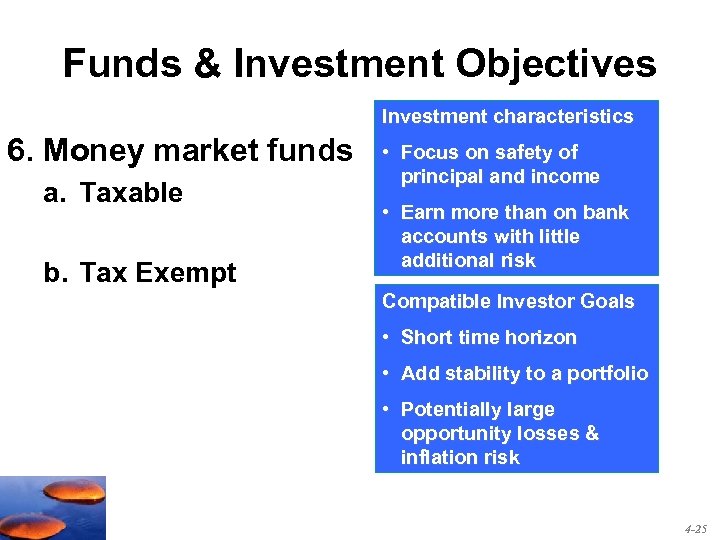 Funds & Investment Objectives

6. Money market funds

a. Taxable

b. Tax Exempt

Investment characteristics

• Focus on safety of principal and income

• Earn more than on bank accounts with little additional risk

Compatible Investor Goals

• Short time horizon

• Add stability to a portfolio

• Potentially large opportunity losses & inflation risk

4-25